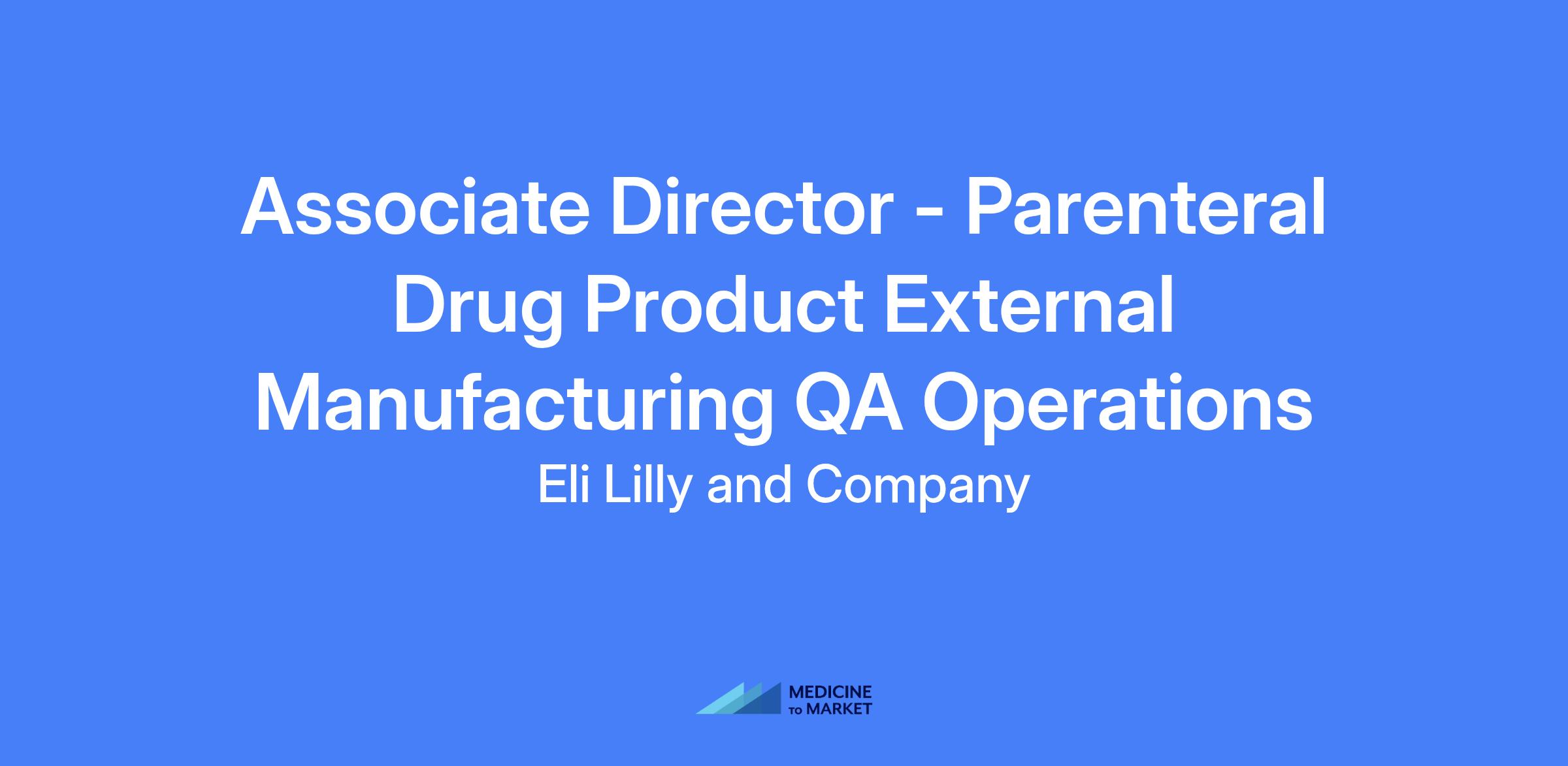 Associate Director - Parenteral Drug Product External Manufacturing QA Operations

Eli Lilly and Company

MEDICINE TO MARKET